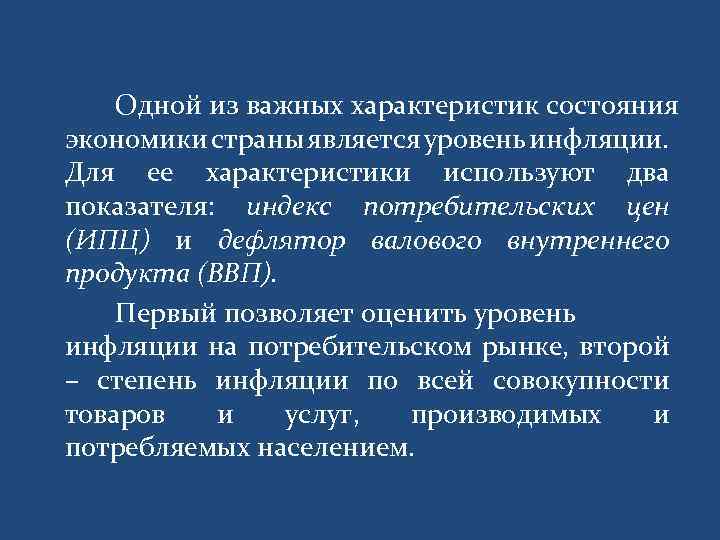 Одной из важных характеристик состояния экономики страны является уровень инфляции. Для ее характеристики используют два показателя: индекс потребительских цен (ИПЦ) и дефлятор валового внутреннего продукта (ВВП).

Первый позволяет оценить уровень инфляции на потребительском рынке, второй – степень инфляции по всей совокупности товаров и услуг, производимых и потребляемых населением.